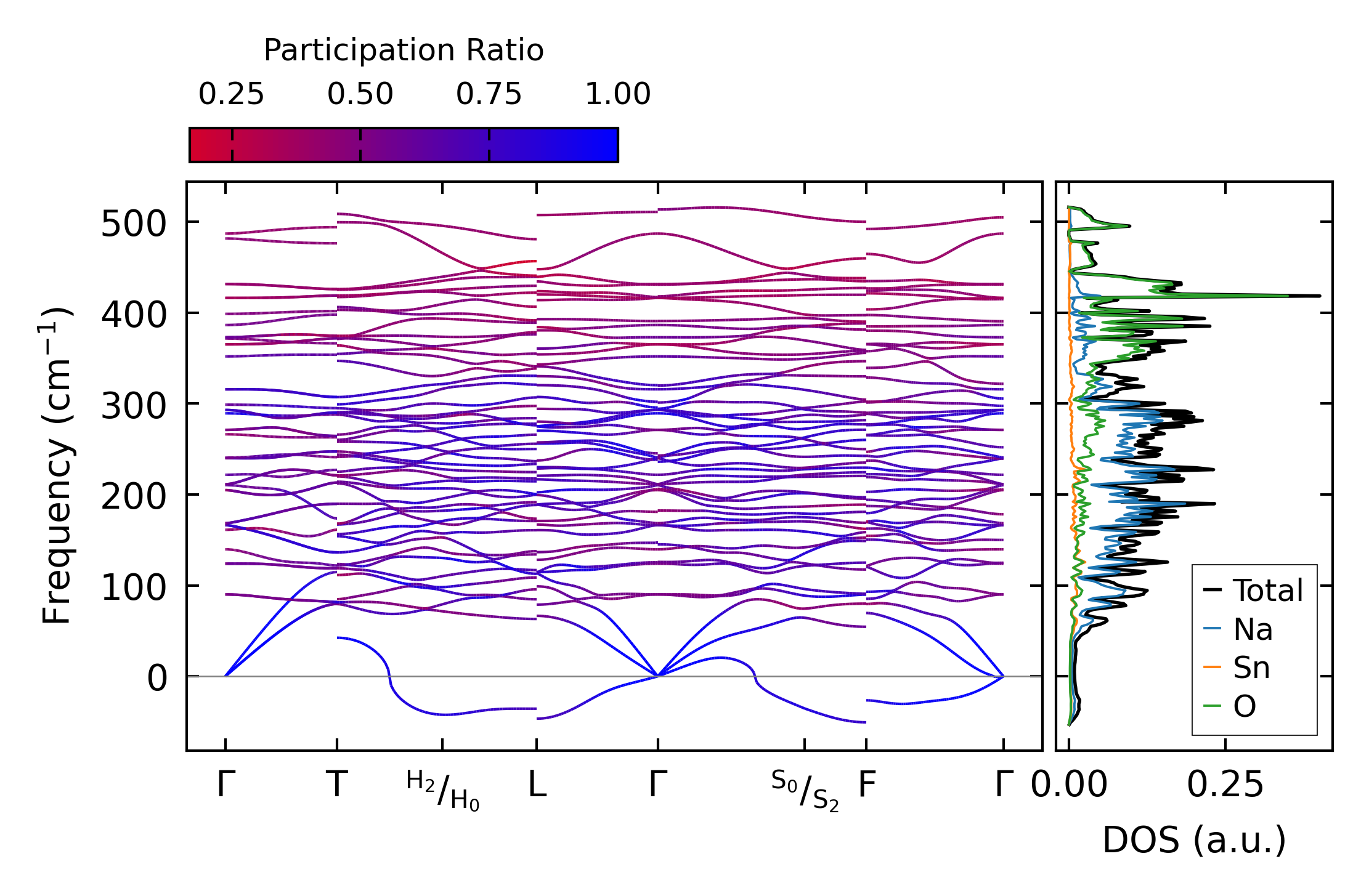 Participation Ratio

0.25 0.50 0.75 1.00

Frequency (cm$^{-1}$)

500
400
300
200
100
0

Γ T $^{H_2}/_{H_0}$ L Γ $^{S_0}/_{S_2}$ F Γ

0.00 0.25

DOS (a.u.)

Total
Na
Sn
O